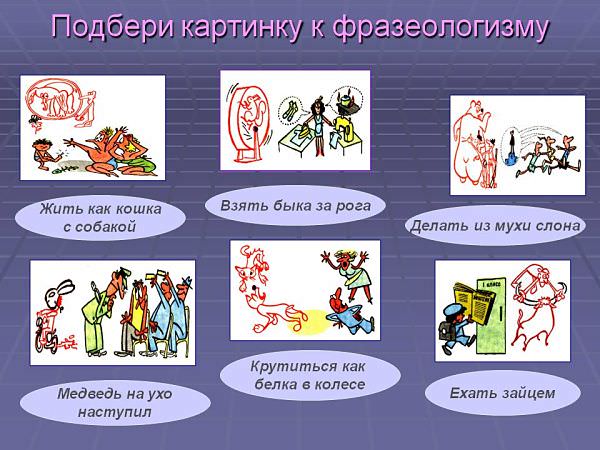 Подбери картинку к фразеологизму

Жить как кошка с собакой

Взять быка за рога

Делать из мухи слона

Медведь на ухо наступил

Крутиться как белка в колесе

Ехать зайцем

1 класс